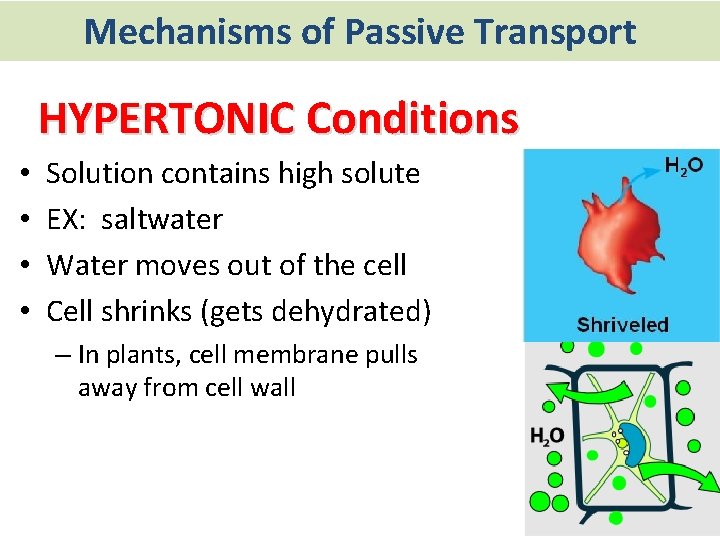 Mechanisms of Passive Transport

HYPERTONIC Conditions

• Solution contains high solute
• EX: saltwater
• Water moves out of the cell
• Cell shrinks (gets dehydrated)
– In plants, cell membrane pulls away from cell wall

$H_2O$

Shriveled

$H_2O$